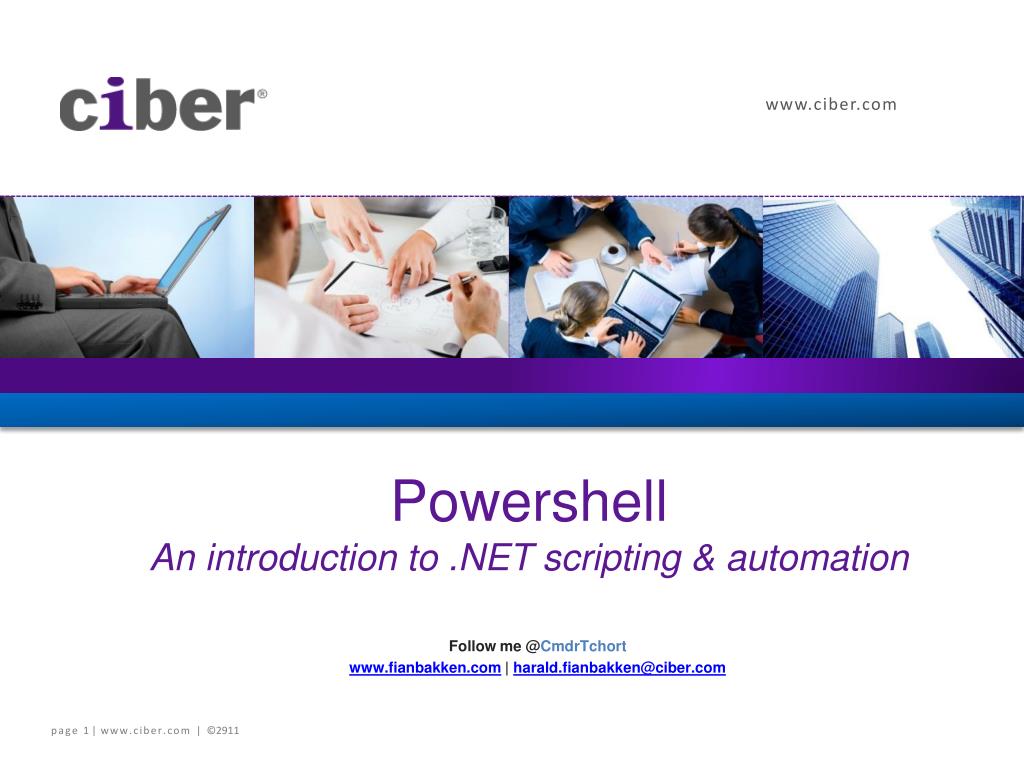 ciber®

www.ciber.com

Powershell
An introduction to .NET scripting & automation

Follow me @CmdrTchort
www.fianbakken.com | harald.fianbakken@ciber.com

page 1 | www.ciber.com | ©2911